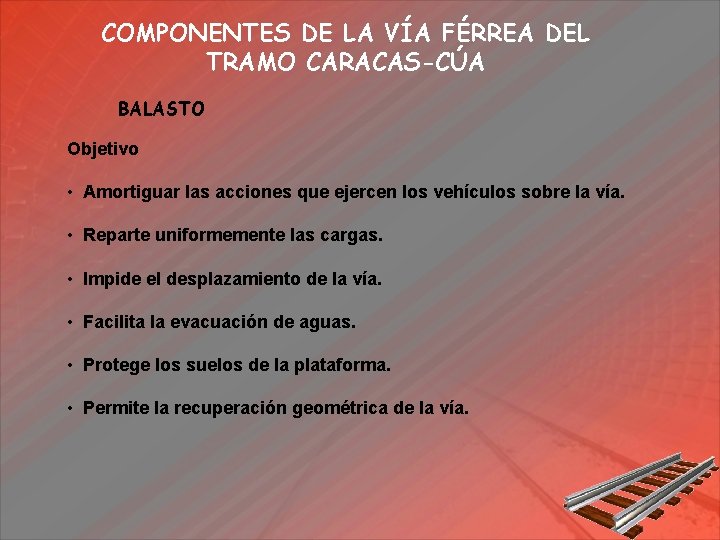 COMPONENTES DE LA VÍA FÉRREA DEL TRAMO CARACAS-CÚA

BALASTO

Objetivo

• Amortiguar las acciones que ejercen los vehículos sobre la vía.

• Reparte uniformemente las cargas.

• Impide el desplazamiento de la vía.

• Facilita la evacuación de aguas.

• Protege los suelos de la plataforma.

• Permite la recuperación geométrica de la vía.